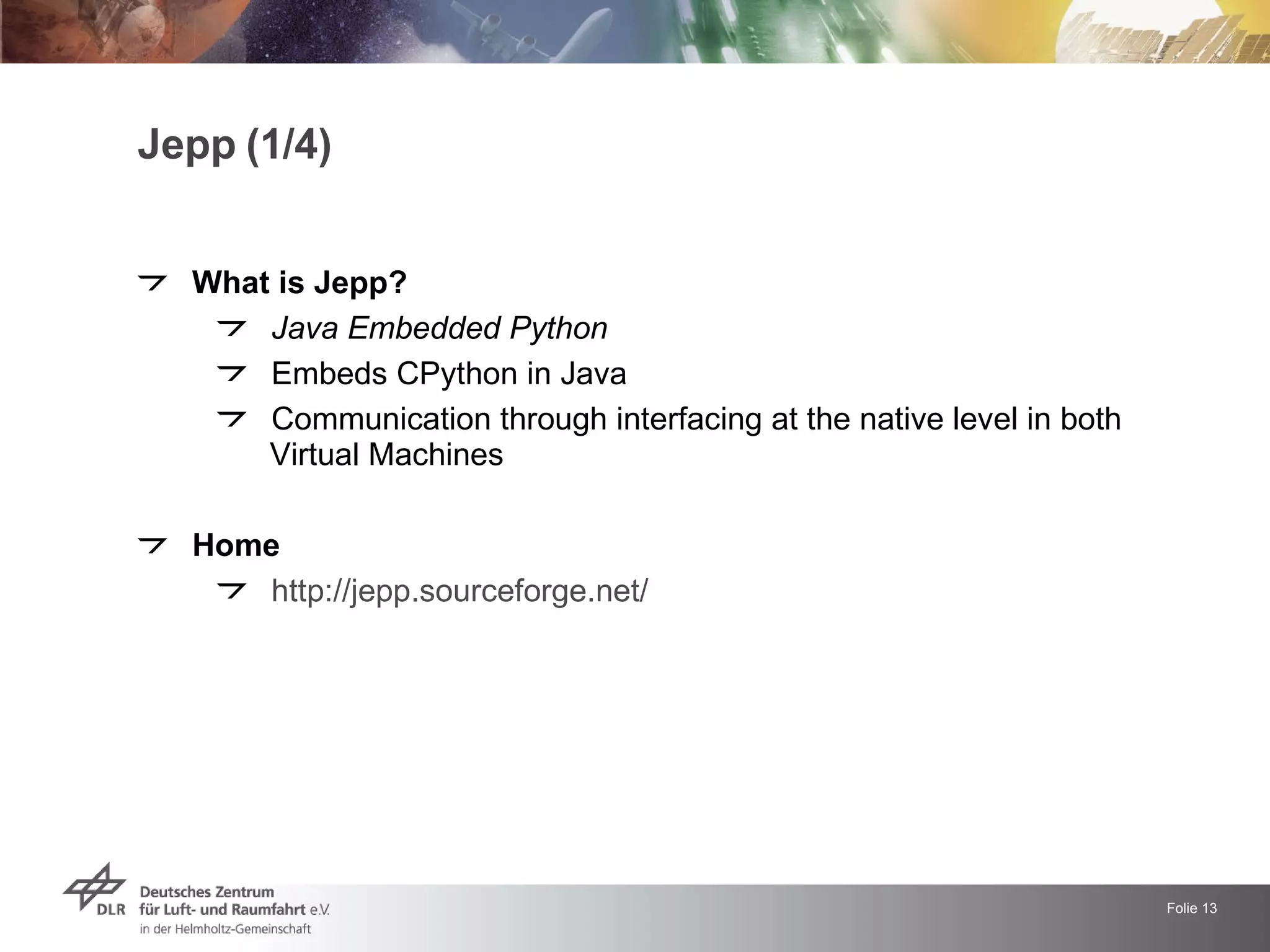 Jepp (1/4)

What is Jepp?

Java Embedded Python

Embeds CPython in Java

Communication through interfacing at the native level in both Virtual Machines

Home

http://jepp.sourceforge.net/

DLR Deutsches Zentrum für Luft- und Raumfahrt e.V. in der Helmholtz-Gemeinschaft

Folie 13